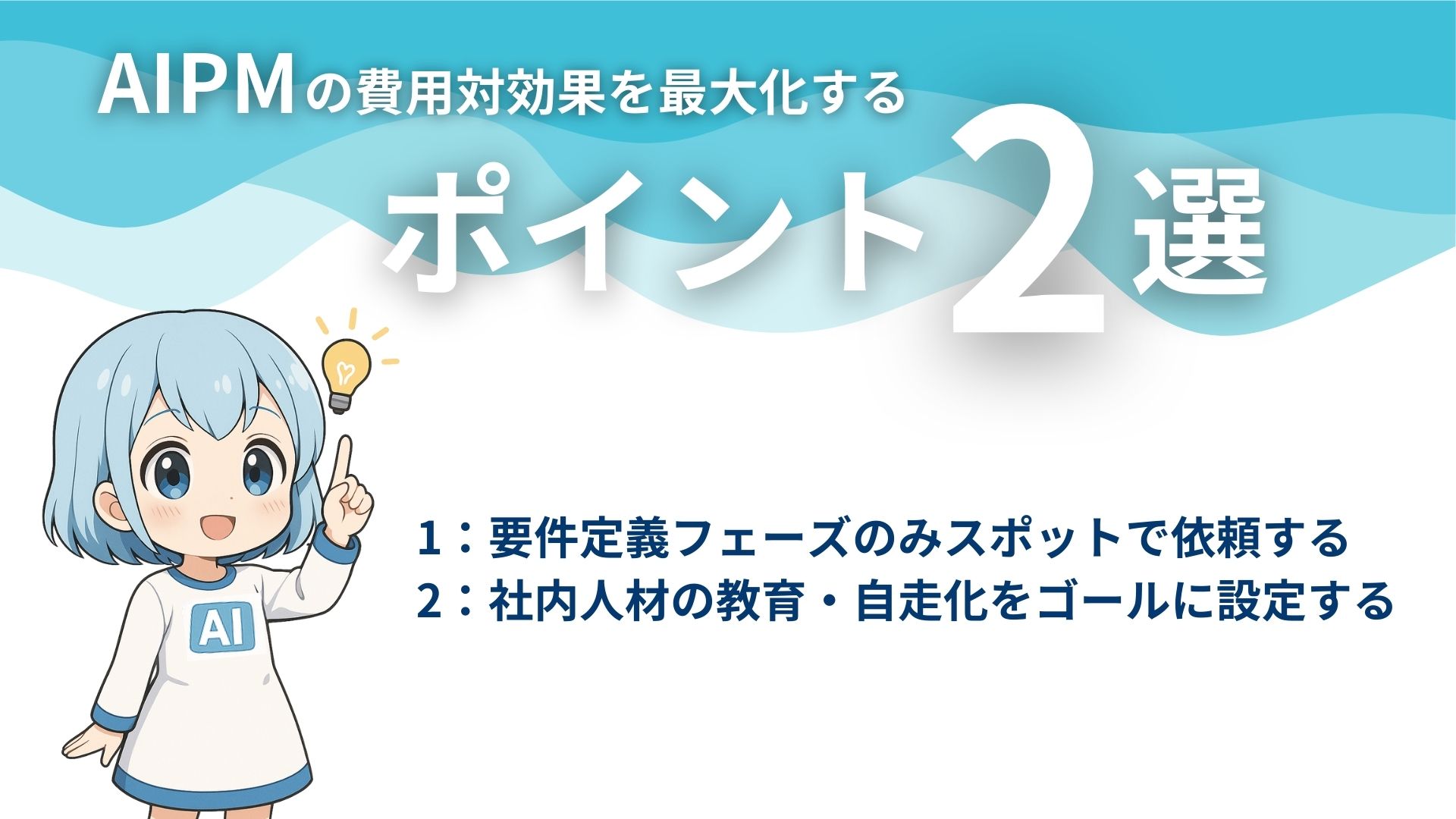 AIPMの費用対効果を最大化する

ポイント2選

AI

1：要件定義フェーズのみスポットで依頼する
2：社内人材の教育・自走化をゴールに設定する